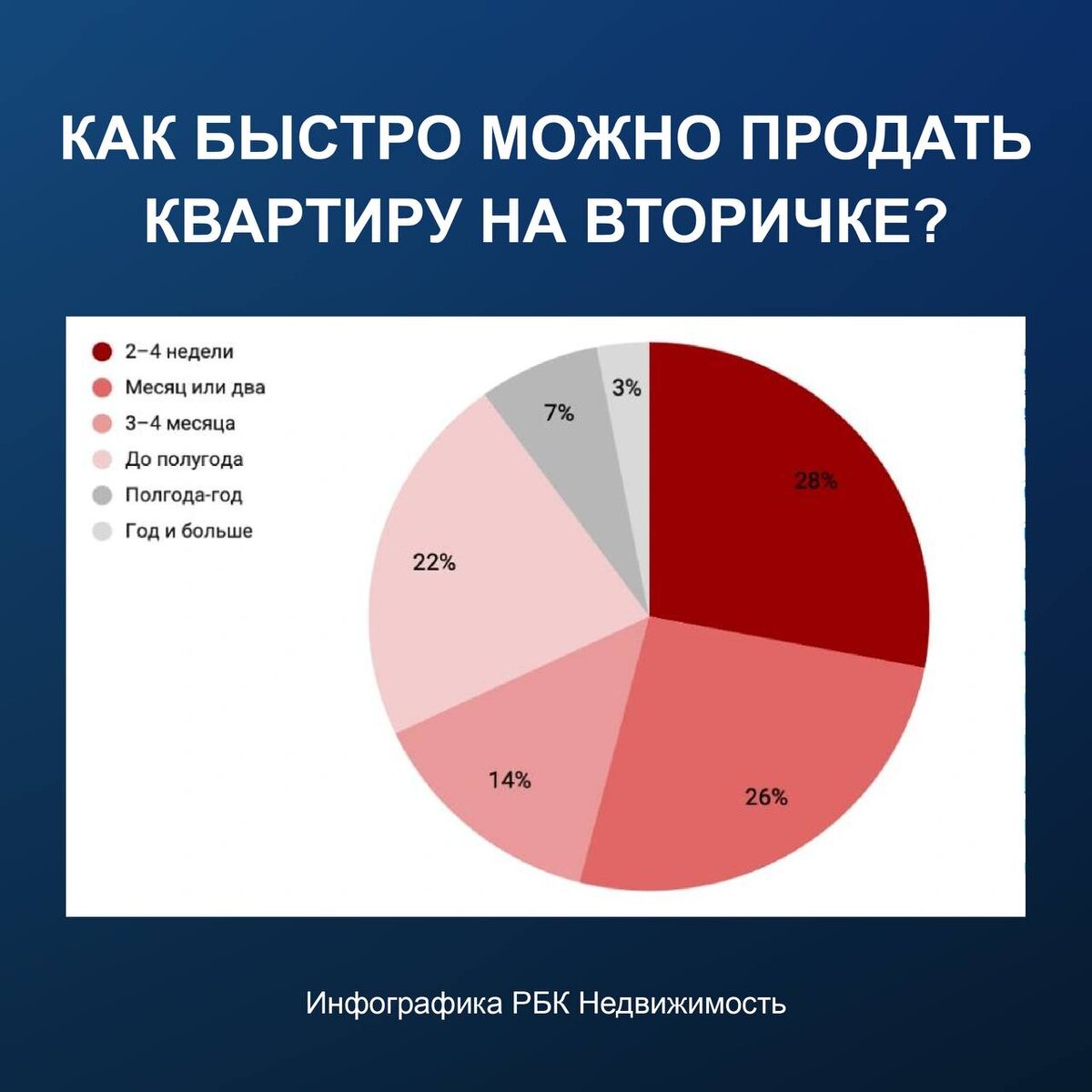 КАК БЫСТРО МОЖНО ПРОДАТЬ КВАРТИРУ НА ВТОРИЧКЕ?

2–4 недели
Месяц или два
3–4 месяца
До полугода
Полгода-год
Год и больше

28%
26%
14%
22%
7%
3%

Инфографика РБК Недвижимость